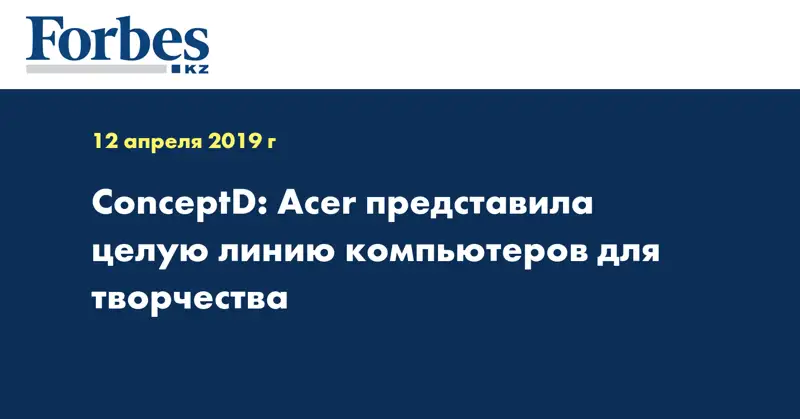 Forbes
KZ

12 апреля 2019 г

ConceptD: Acer представила целую линию компьютеров для творчества